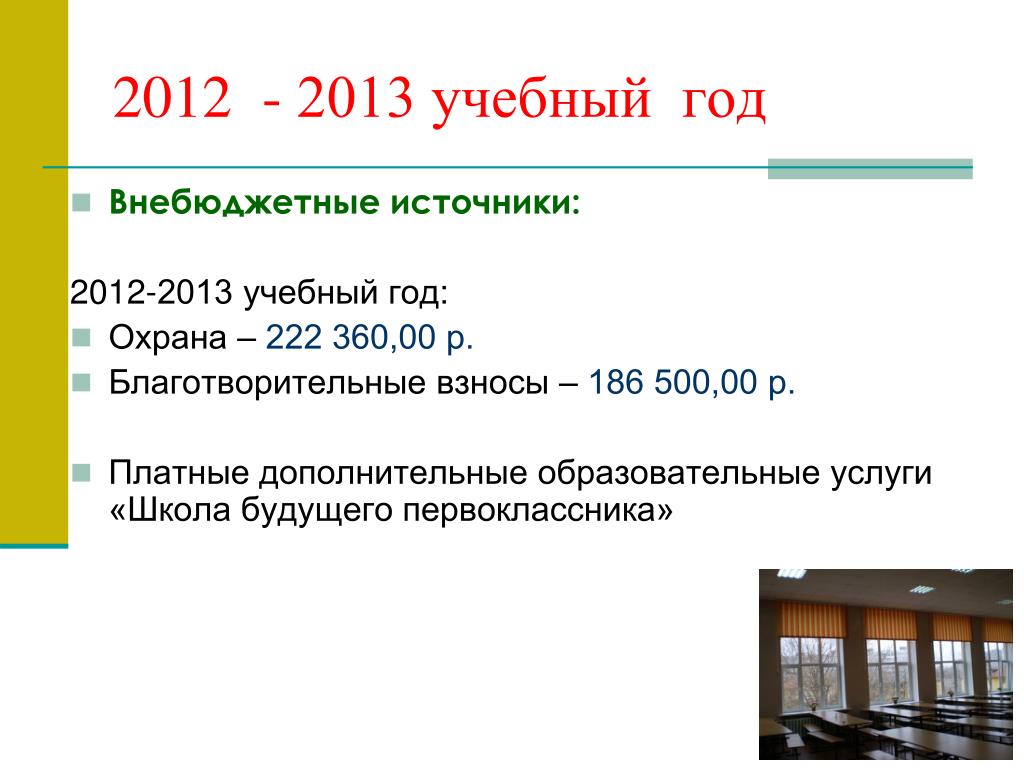 2012 - 2013 учебный год

Внебюджетные источники:

2012-2013 учебный год:

Охрана – 222 360,00 р.

Благотворительные взносы – 186 500,00 р.

Платные дополнительные образовательные услуги «Школа будущего первоклассника»